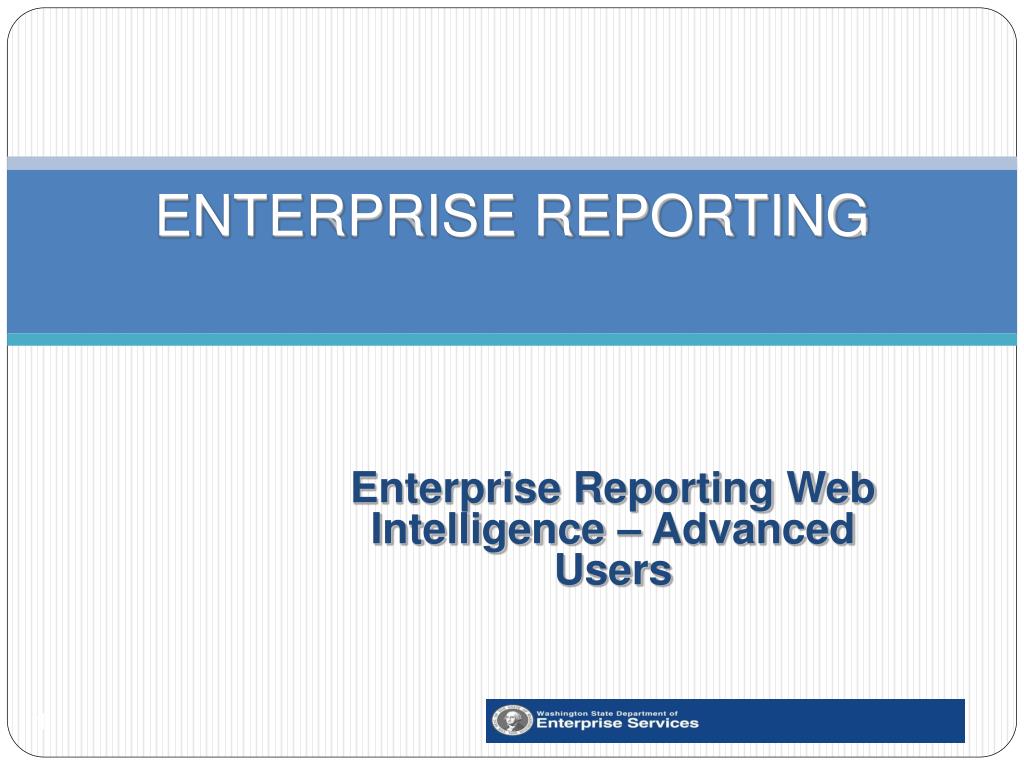 ENTERPRISE REPORTING

Enterprise Reporting Web Intelligence – Advanced Users

Washington State Department of
Enterprise Services